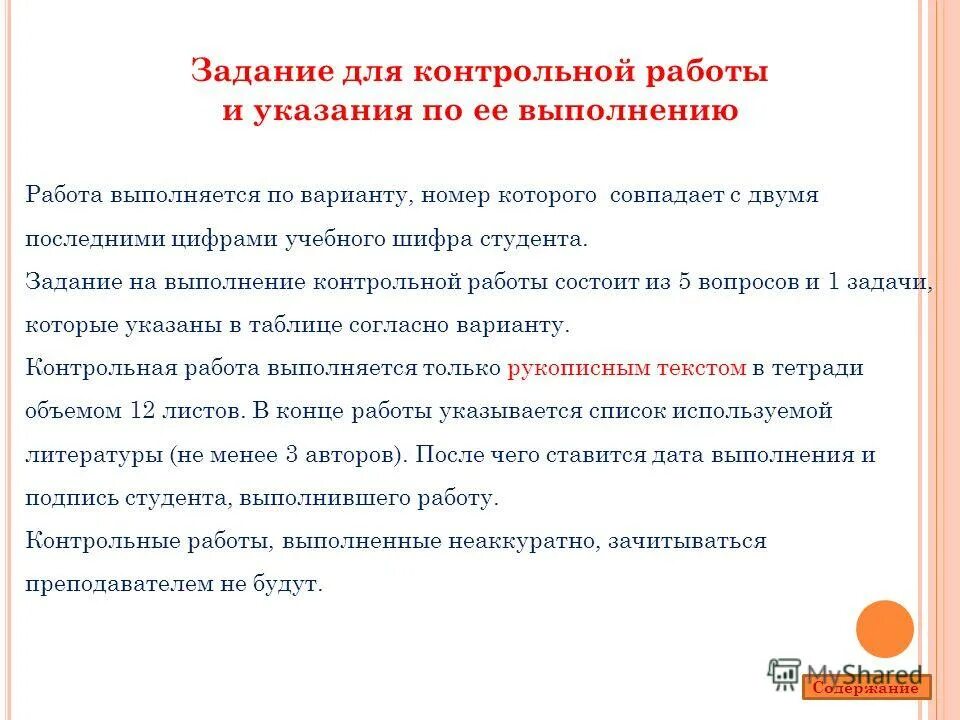 Задание для контрольной работы и указания по ее выполнению

Работа выполняется по варианту, номер которого совпадает с двумя последними цифрами учебного шифра студента.

Задание на выполнение контрольной работы состоит из 5 вопросов и 1 задачи, которые указаны в таблице согласно варианту.

Контрольная работа выполняется только рукописным текстом в тетради объемом 12 листов. В конце работы указывается список используемой литературы (не менее 3 авторов). После чего ставится дата выполнения и подпись студента, выполнившего работу.

Контрольные работы, выполненные неаккуратно, зачитываться преподавателем не будут.

MyShared

Содержание